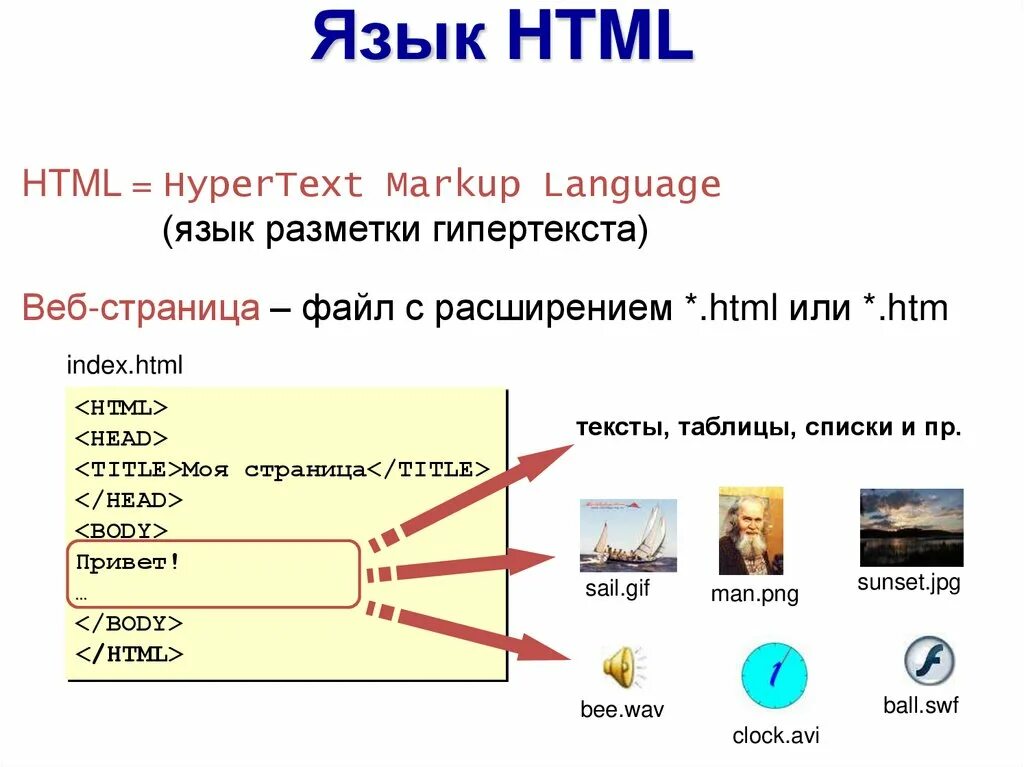 Язык HTML

HTML = HyperText Markup Language
(язык разметки гипертекста)

Веб-страница – файл с расширением *.html или *.htm

index.html

<HTML>
<HEAD>
<TITLE>Моя страница</TITLE>
</HEAD>
<BODY>
Привет!
…
</BODY>
</HTML>

тексты, таблицы, списки и пр.

sail.gif

man.png

sunset.jpg

bee.wav

clock.avi

ball.swf